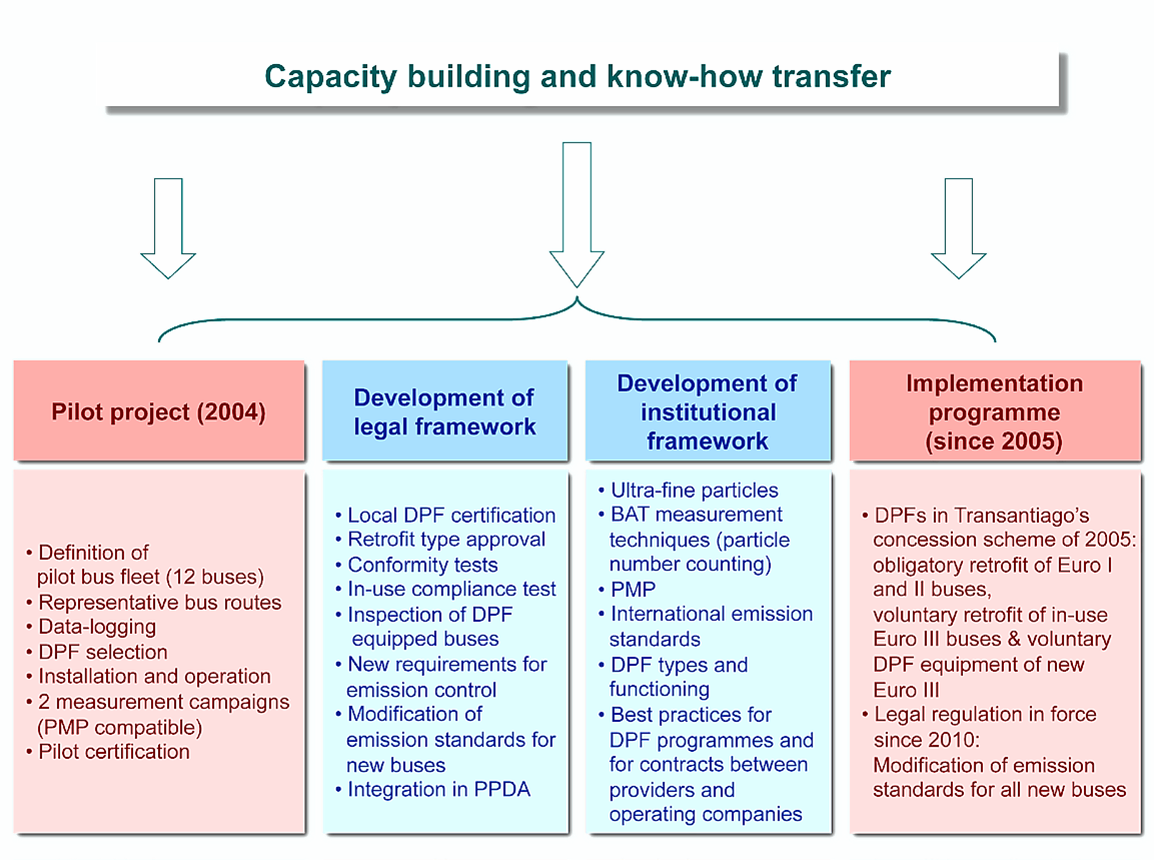 Capacity building and know-how transfer

Pilot project (2004)

• Definition of pilot bus fleet (12 buses)
• Representative bus routes
• Data-logging
• DPF selection
• Installation and operation
• 2 measurement campaigns (PMP compatible)
• Pilot certification

Development of legal framework

• Local DPF certification
• Retrofit type approval
• Conformity tests
• In-use compliance test
• Inspection of DPF equipped buses
• New requirements for emission control
• Modification of emission standards for new buses
• Integration in PPDA

Development of institutional framework

• Ultra-fine particles
• BAT measurement techniques (particle number counting)
• PMP
• International emission standards
• DPF types and functioning
• Best practices for DPF programmes and for contracts between providers and operating companies

Implementation programme (since 2005)

• DPFs in Transantiago's concession scheme of 2005: obligatory retrofit of Euro I and II buses, voluntary retrofit of in-use Euro III buses & voluntary DPF equipment of new Euro III
• Legal regulation in force since 2010: Modification of emission standards for all new buses